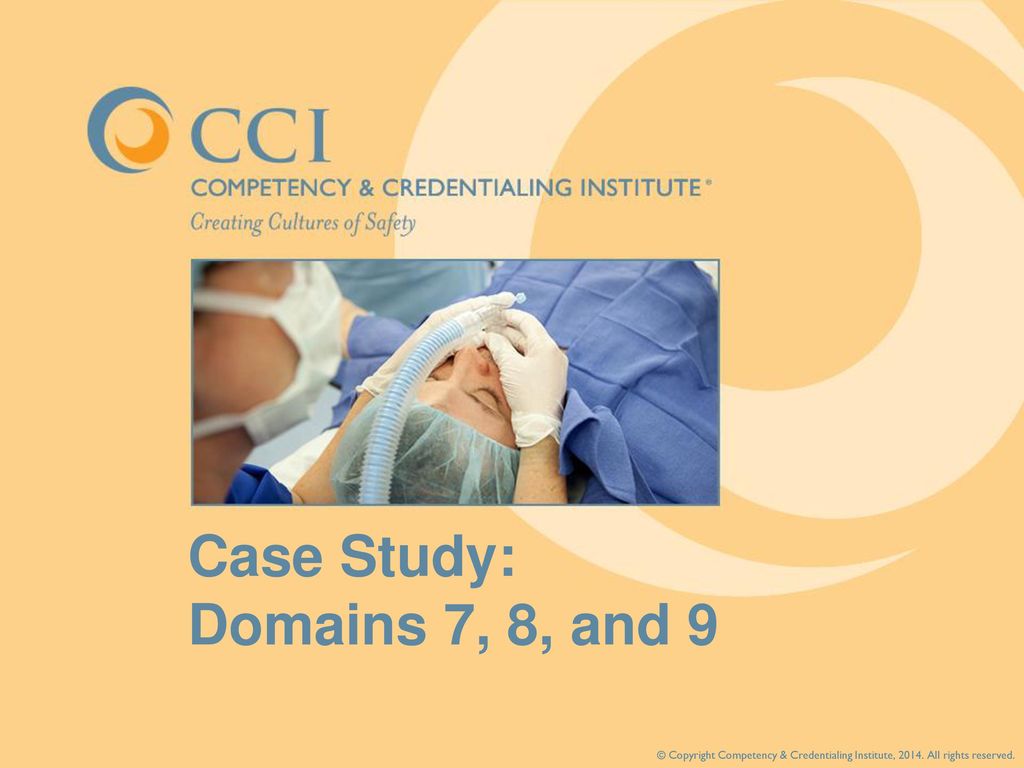 CCI
COMPETENCY & CREDENTIALING INSTITUTE®
Creating Cultures of Safety

Case Study:
Domains 7, 8, and 9

© Copyright Competency & Credentialing Institute, 2014. All rights reserved.